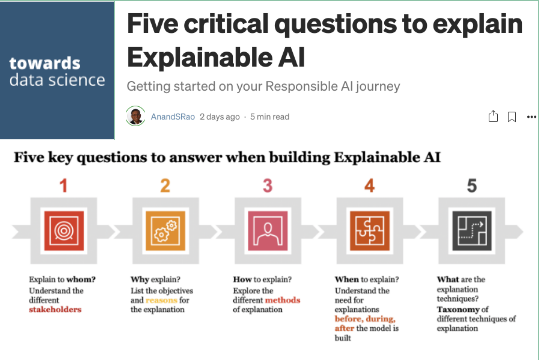 towards data science

Five critical questions to explain Explainable AI

Getting started on your Responsible AI journey

AnandSRao 2 days ago · 5 min read

Five key questions to answer when building Explainable AI

1

Explain to whom? Understand the different stakeholders

2

Why explain? List the objectives and reasons for the explanation

3

How to explain? Explore the different methods of explanation

4

When to explain? Understand the need for explanations before, during, after the model is built

5

What are the explanation techniques? Taxonomy of different techniques of explanation